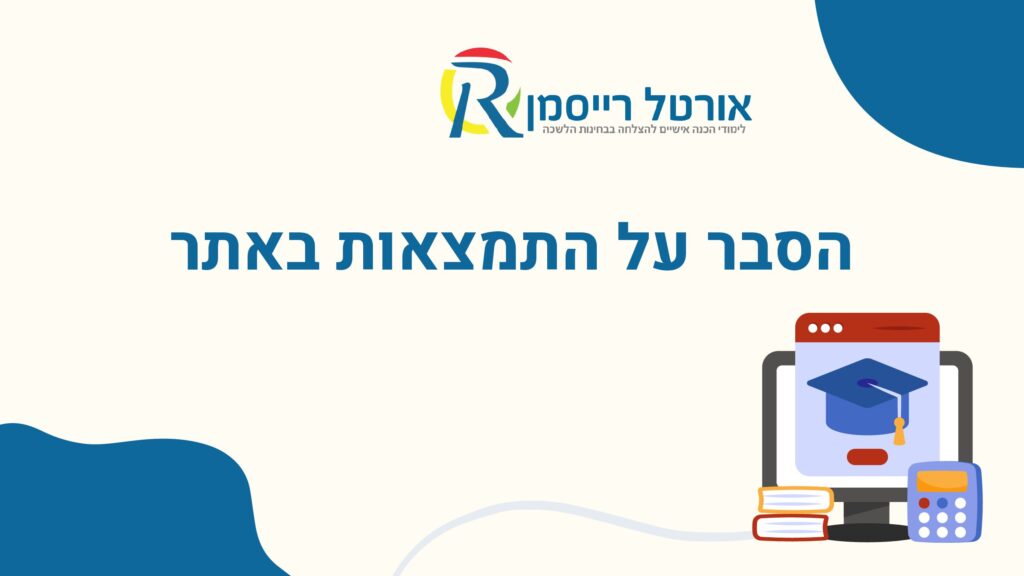 R אורטל רייסמן
לימודי הכנה אישיים להצלחה בבחינות הלשכה

הסבר על התמצאות באתר